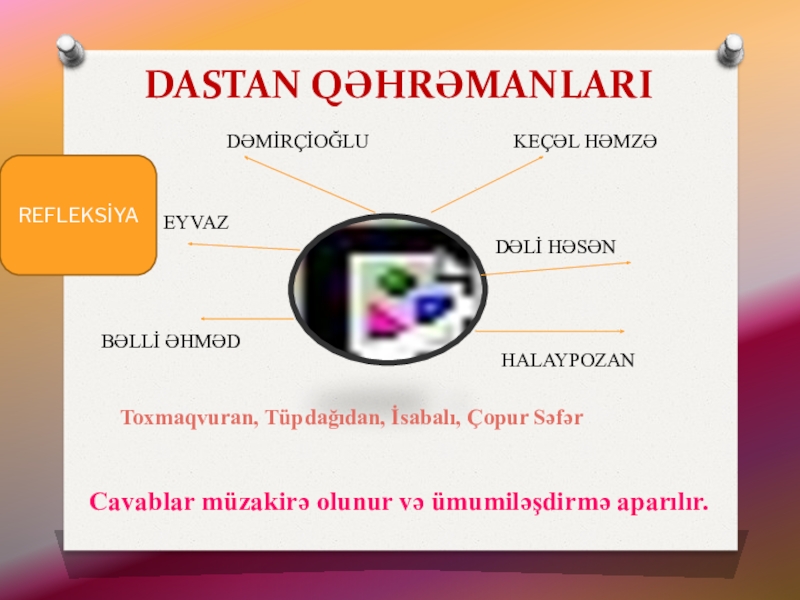 DASTAN QƏHRƏMANLARI

REFLEKSİYA

DƏMİRÇİOĞLU

KEÇƏL HƏMZƏ

EYVAZ

DƏLİ HƏSƏN

BƏLLİ ƏHMƏD

HALAYPOZAN

Toxmaqvuran, Tüpdağıdan, İsabalı, Çopur Səfər

Cavablar müzakirə olunur və ümumiləşdirmə aparılır.